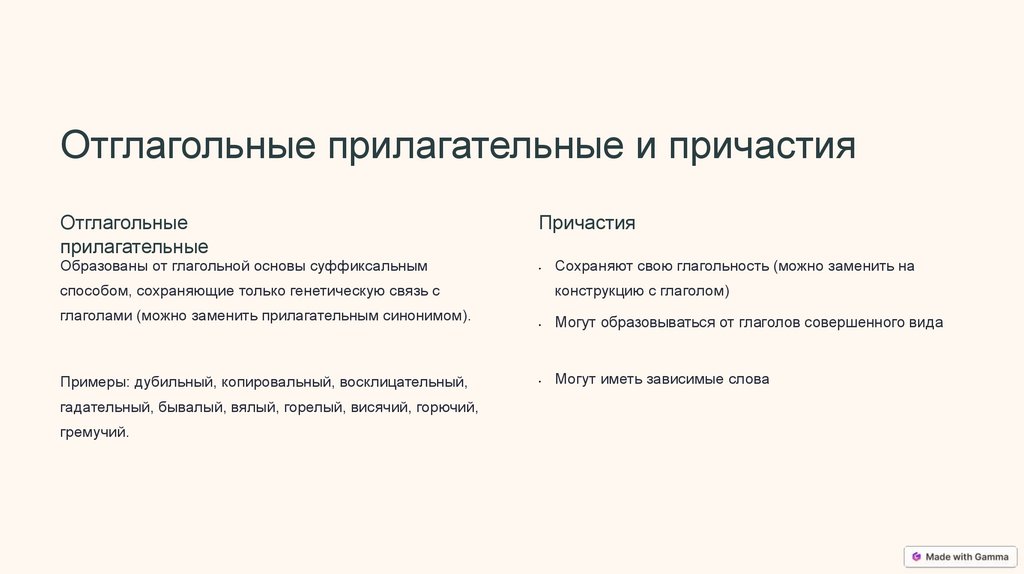 Отглагольные прилагательные и причастия

Отглагольные прилагательные

Образованы от глагольной основы суффиксальным способом, сохраняющие только генетическую связь с глаголами (можно заменить прилагательным синонимом).

Примеры: дубильный, копировальный, восклицательный, гадательный, бывалый, вялый, горелый, висячий, горючий, гремучий.

Причастия

• Сохраняют свою глагольность (можно заменить на конструкцию с глаголом)

• Могут образовываться от глаголов совершенного вида

• Могут иметь зависимые слова

Made with Gamma